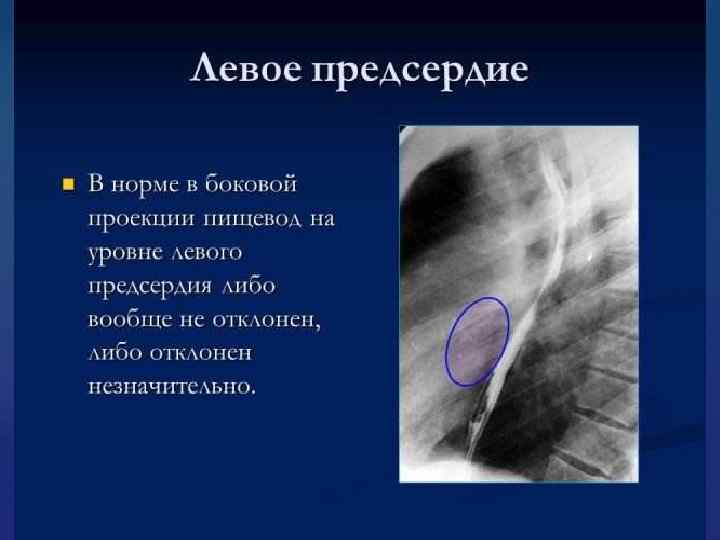 Левое предсердие

В норме в боковой проекции пищевод на уровне левого предсердия либо вообще не отклонен, либо отклонен незначительно.